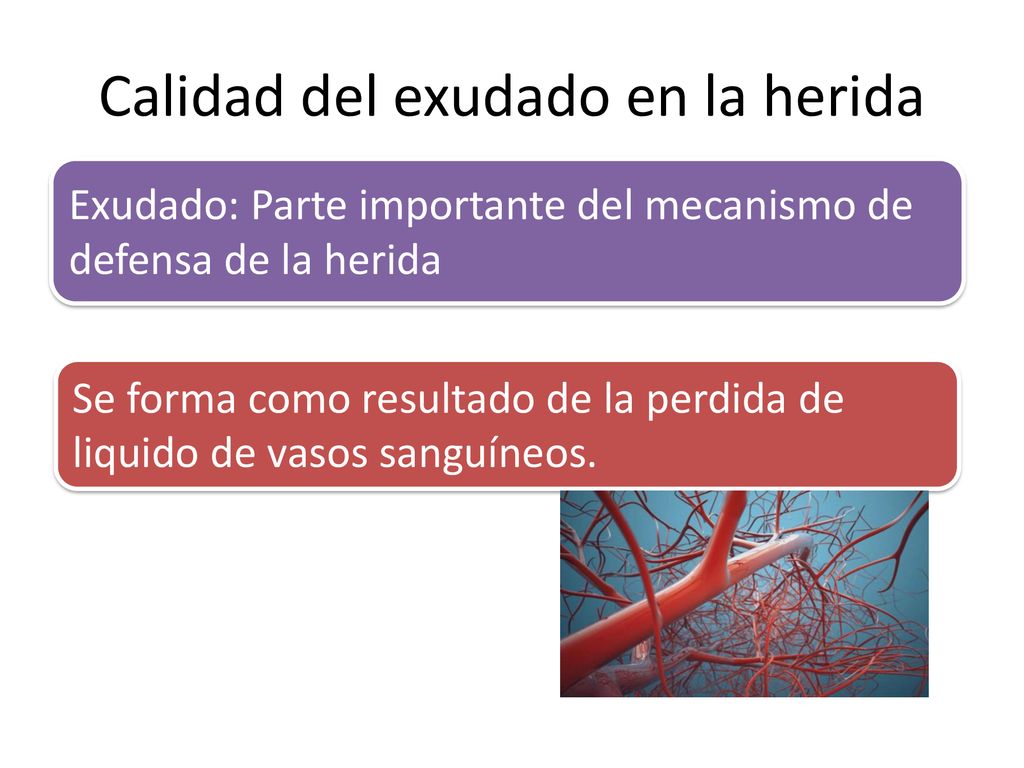 Calidad del exudado en la herida

Exudado: Parte importante del mecanismo de defensa de la herida

Se forma como resultado de la perdida de liquido de vasos sanguíneos.